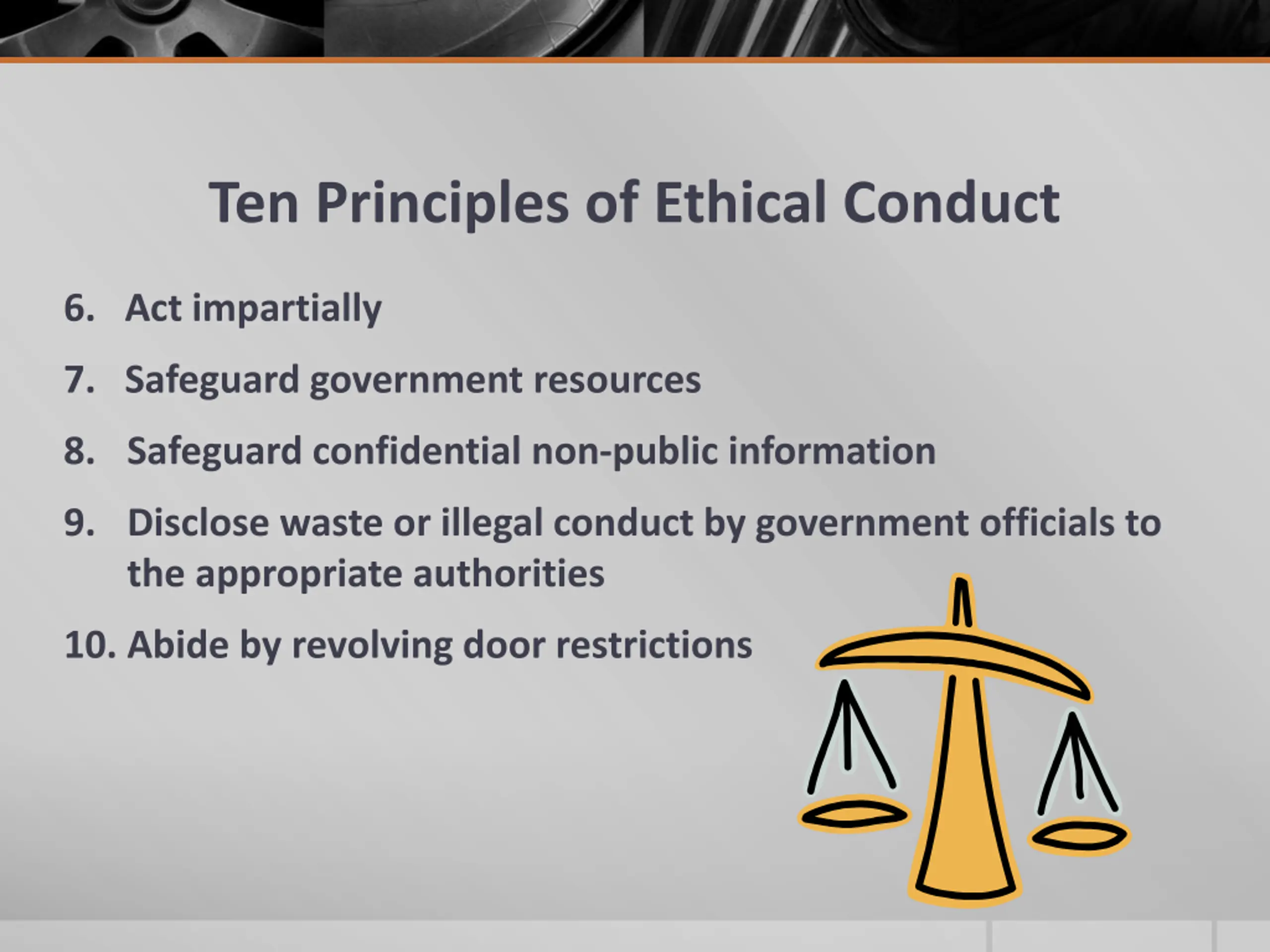 Ten Principles of Ethical Conduct

6. Act impartially

7. Safeguard government resources

8. Safeguard confidential non-public information

9. Disclose waste or illegal conduct by government officials to the appropriate authorities

10. Abide by revolving door restrictions